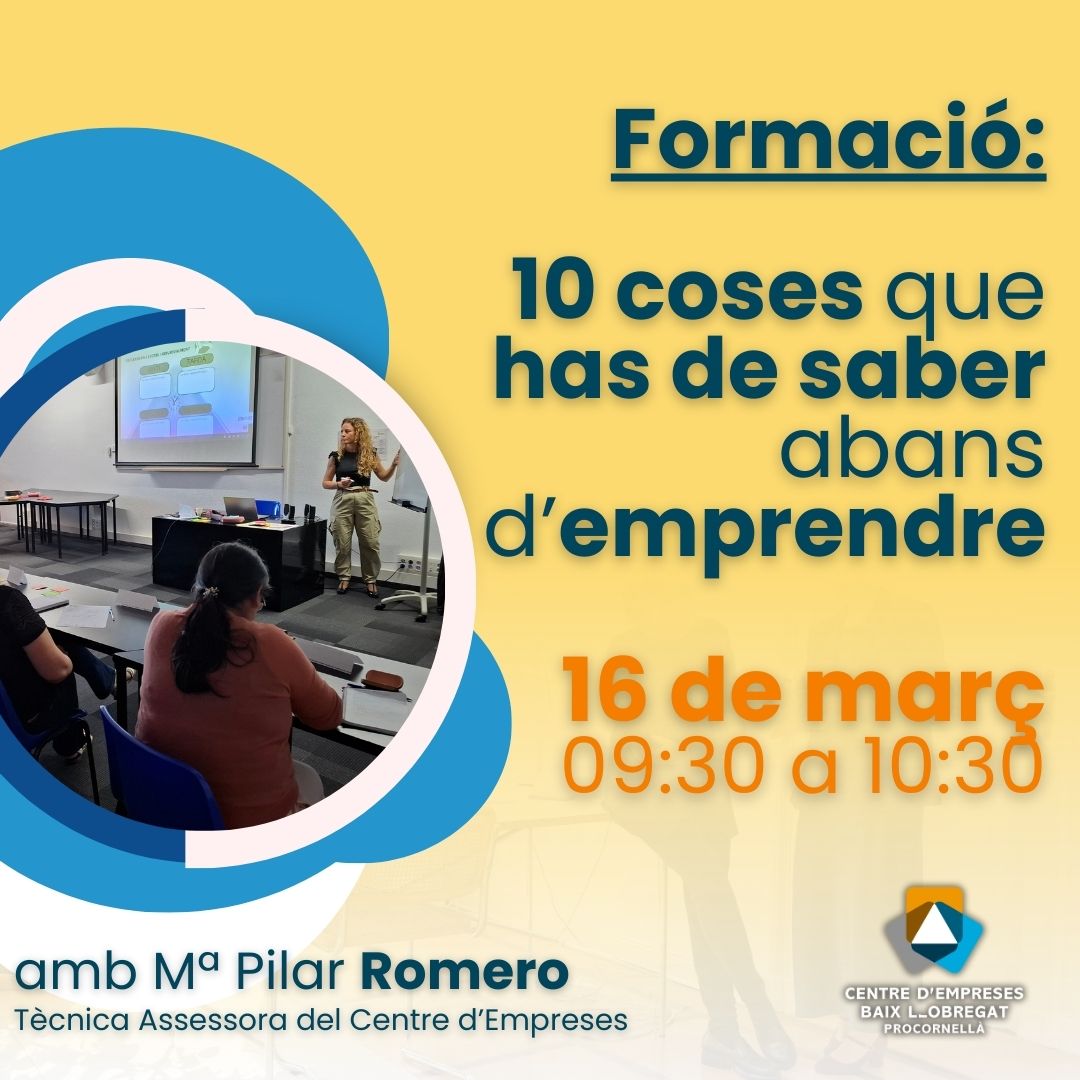 Formació:

10 coses que has de saber abans d'emprendre

16 de març
09:30 a 10:30

amb Mª Pilar Romero
Tècnica Assessora del Centre d'Empreses

CENTRE D'EMPRESES
BAIX LLOBREGAT
PROCORNELLÀ